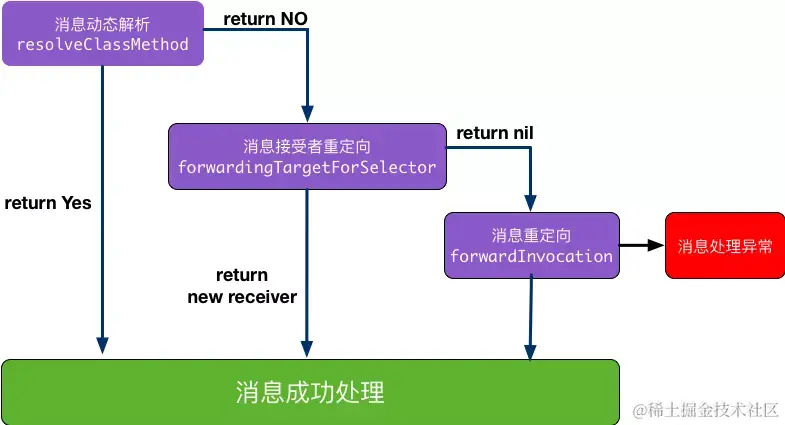 消息动态解析
resolveClassMethod

return NO

消息接受者重定向
forwardingTargetForSelector

return nil

return Yes

消息重定向
forwardInvocation

消息处理异常

return
new receiver

消息成功处理

@稀土掘金技术社区